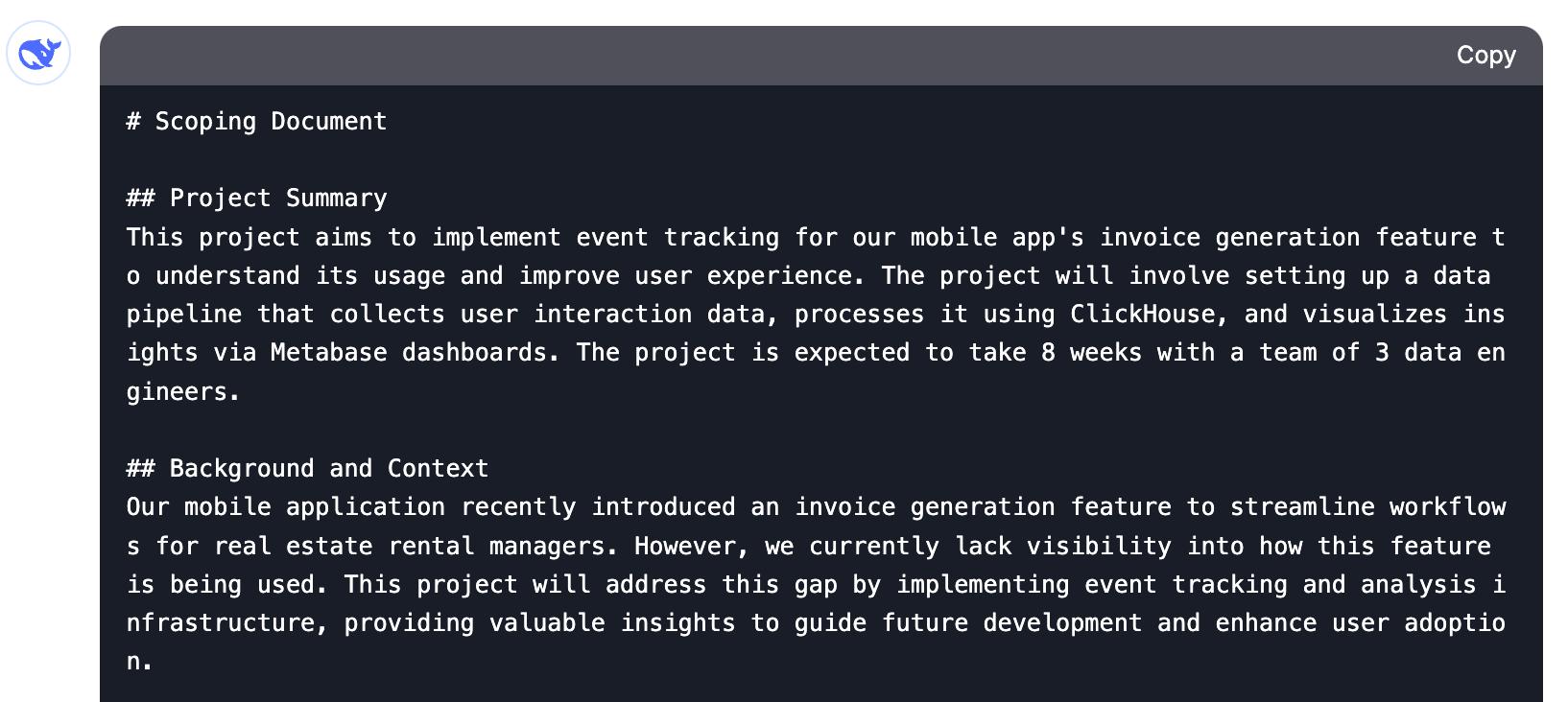 Copy

# Scoping Document

## Project Summary
This project aims to implement event tracking for our mobile app's invoice generation feature to understand its usage and improve user experience. The project will involve setting up a data pipeline that collects user interaction data, processes it using ClickHouse, and visualizes insights via Metabase dashboards. The project is expected to take 8 weeks with a team of 3 data engineers.

## Background and Context
Our mobile application recently introduced an invoice generation feature to streamline workflows for real estate rental managers. However, we currently lack visibility into how this feature is being used. This project will address this gap by implementing event tracking and analysis infrastructure, providing valuable insights to guide future development and enhance user adoption.